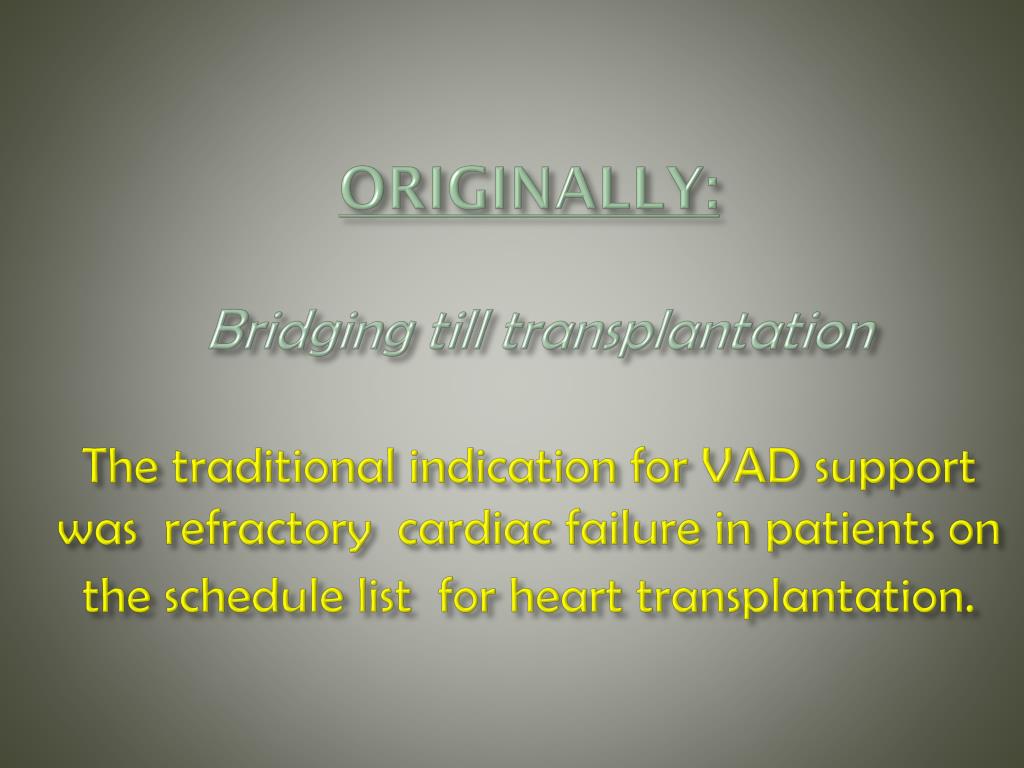 ORIGINALLY:

Bridging till transplantation

The traditional indication for VAD support was refractory cardiac failure in patients on the schedule list for heart transplantation.